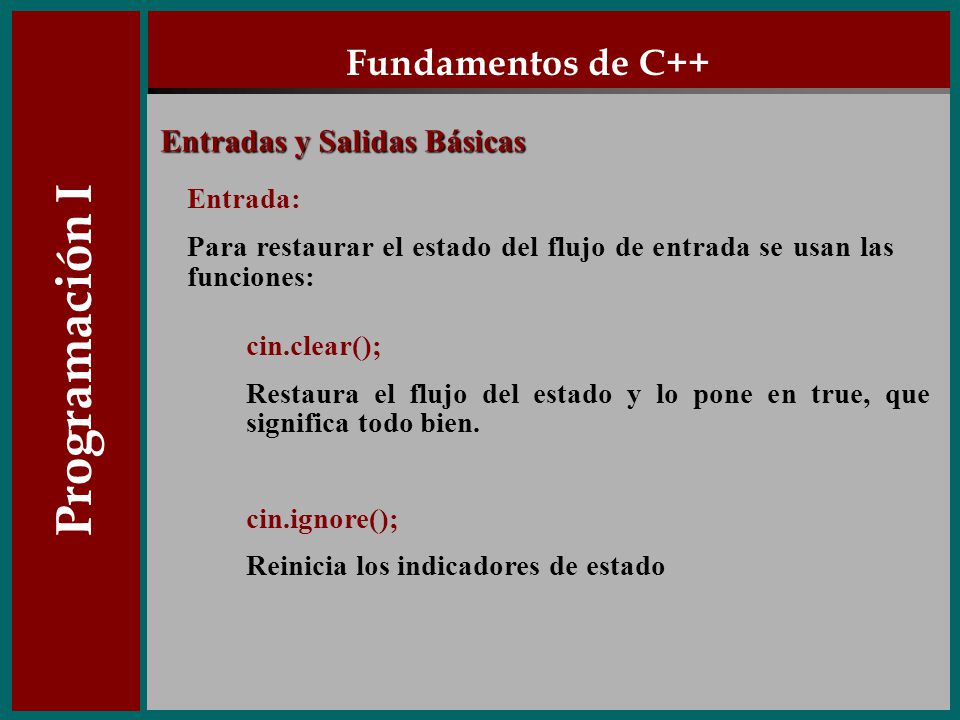 Programación I

Fundamentos de C++

Entradas y Salidas Básicas

Entrada:

Para restaurar el estado del flujo de entrada se usan las funciones:

cin.clear();

Restaura el flujo del estado y lo pone en true, que significa todo bien.

cin.ignore();

Reinicia los indicadores de estado